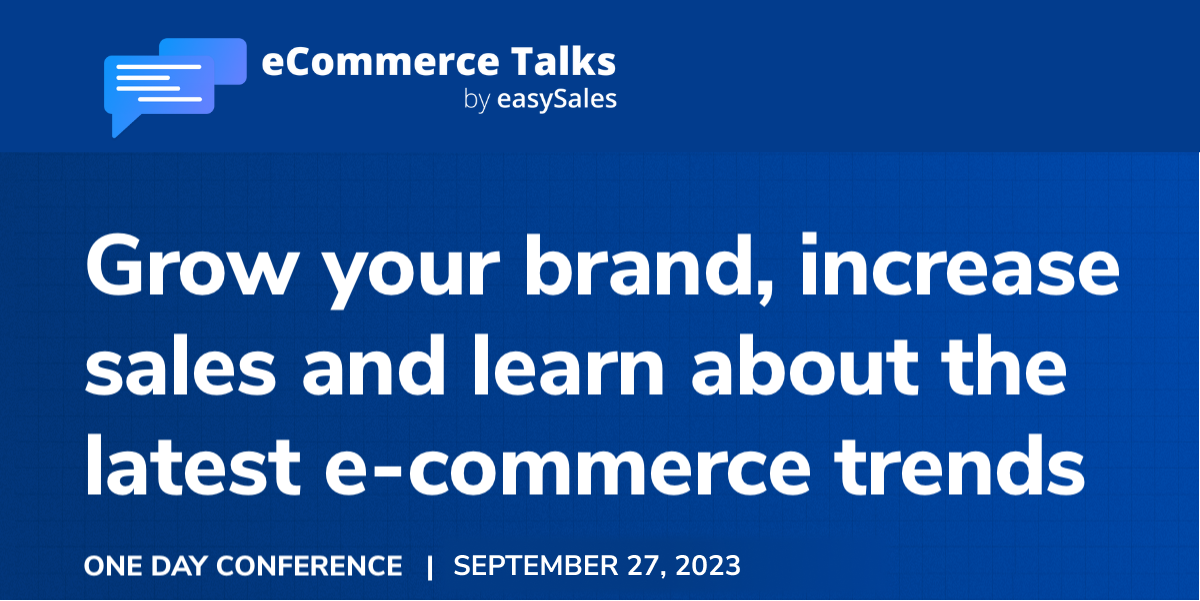 eCommerce Talks
by easySales

Grow your brand, increase sales and learn about the latest e-commerce trends

ONE DAY CONFERENCE | SEPTEMBER 27, 2023